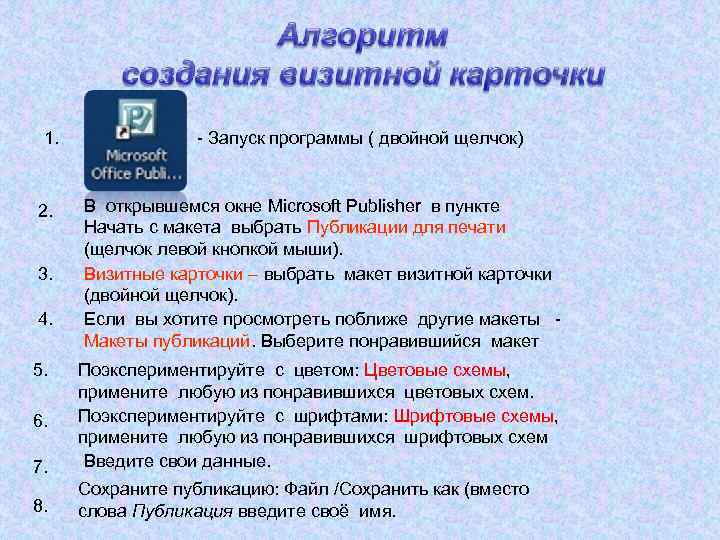 Алгоритм
создания визитной карточки

1. Microsoft Office Publi... - Запуск программы ( двойной щелчок)

2. В открывшемся окне Microsoft Publisher в пункте Начать с макета выбрать Публикации для печати (щелчок левой кнопкой мыши).

3. Визитные карточки – выбрать макет визитной карточки (двойной щелчок).

4. Если вы хотите просмотреть поближе другие макеты - Макеты публикаций. Выберите понравившийся макет

5. Поэкспериментируйте с цветом: Цветовые схемы, примените любую из понравившихся цветовых схем.

6. Поэкспериментируйте с шрифтами: Шрифтовые схемы, примените любую из понравившихся шрифтовых схем

7. Введите свои данные.

8. Сохраните публикацию: Файл /Сохранить как (вместо слова Публикация введите своё имя.